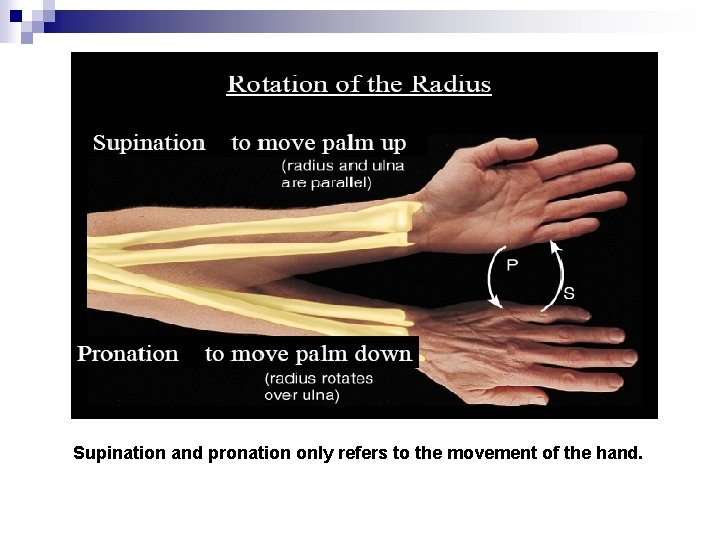 Rotation of the Radius

Supination to move palm up
(radius and ulna are parallel)

P

S

Pronation to move palm down
(radius rotates over ulna)

Supination and pronation only refers to the movement of the hand.